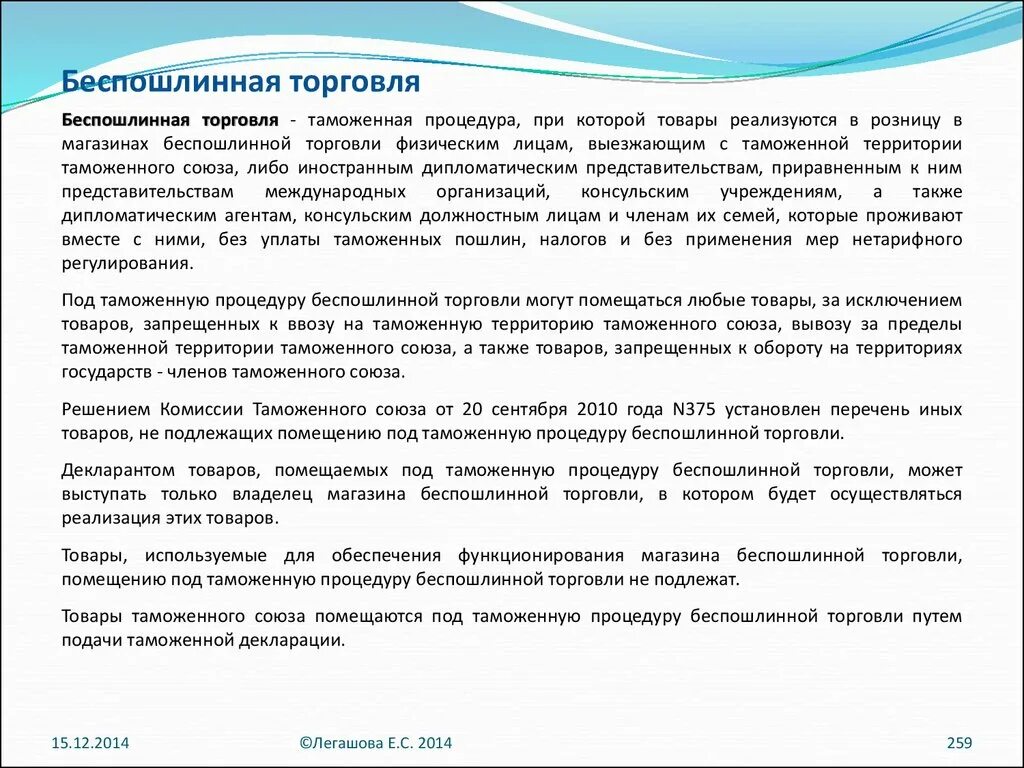 Беспошлинная торговля

Беспошлинная торговля - таможенная процедура, при которой товары реализуются в розницу в магазинах беспошлинной торговли физическим лицам, выезжающим с таможенной территории таможенного союза, либо иностранным дипломатическим представительствам, приравненным к ним представительствам международных организаций, консульским учреждениям, а также дипломатическим агентам, консульским должностным лицам и членам их семей, которые проживают вместе с ними, без уплаты таможенных пошлин, налогов и без применения мер нетарифного регулирования.

Под таможенную процедуру беспошлинной торговли могут помещаться любые товары, за исключением товаров, запрещенных к ввозу на таможенную территорию таможенного союза, вывозу за пределы таможенной территории таможенного союза, а также товаров, запрещенных к обороту на территориях государств - членов таможенного союза.

Решением Комиссии Таможенного союза от 20 сентября 2010 года N375 установлен перечень иных товаров, не подлежащих помещению под таможенную процедуру беспошлинной торговли.

Декларантом товаров, помещаемых под таможенную процедуру беспошлинной торговли, может выступать только владелец магазина беспошлинной торговли, в котором будет осуществляться реализация этих товаров.

Товары, используемые для обеспечения функционирования магазина беспошлинной торговли, помещению под таможенную процедуру беспошлинной торговли не подлежат.

Товары таможенного союза помещаются под таможенную процедуру беспошлинной торговли путем подачи таможенной декларации.

15.12.2014

©Легашова Е.С. 2014

259